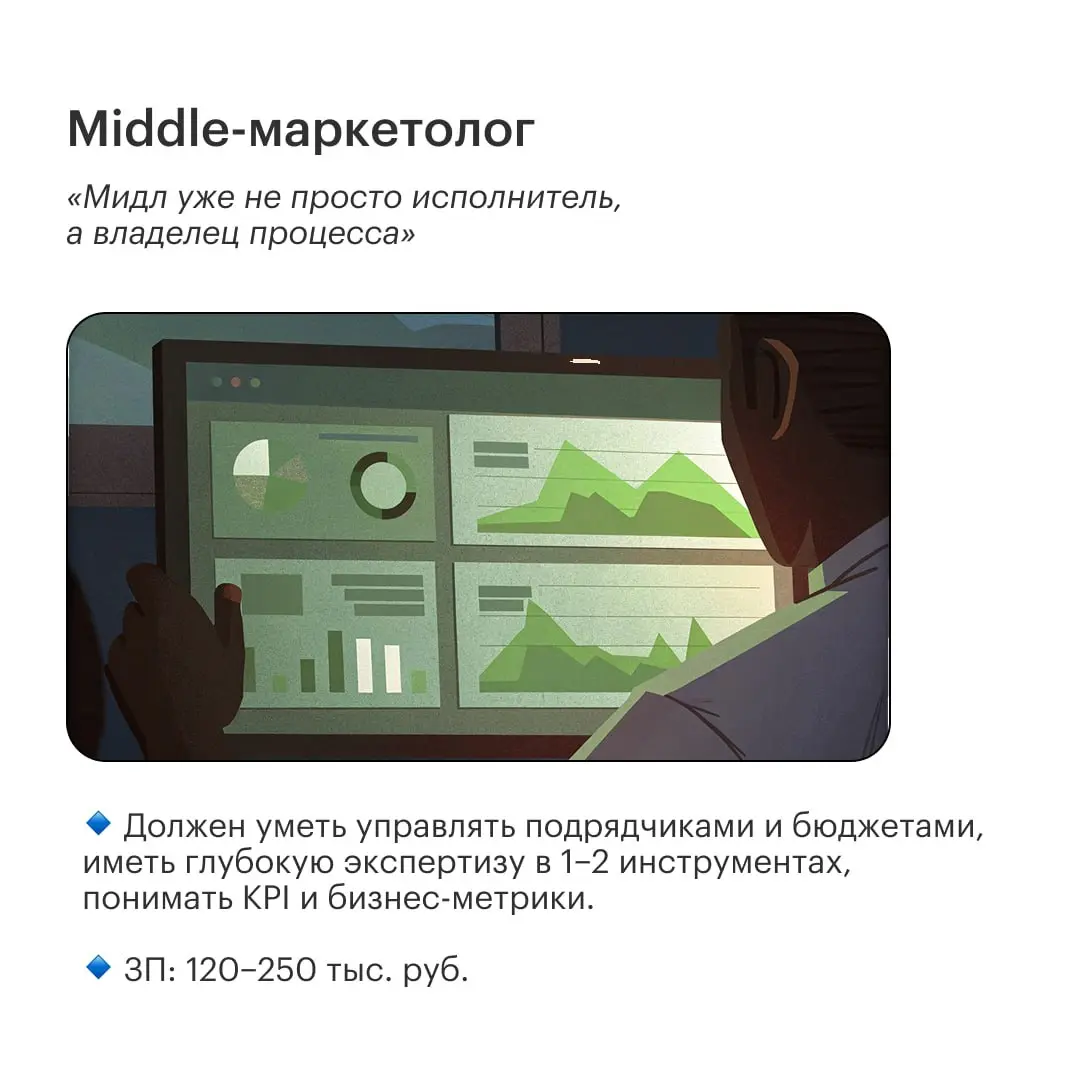 Middle-маркетолог

«Мидл уже не просто исполнитель, а владелец процесса»

🔹 Должен уметь управлять подрядчиками и бюджетами, иметь глубокую экспертизу в 1–2 инструментах, понимать KPI и бизнес-метрики.

🔹 ЗП: 120–250 тыс. руб.